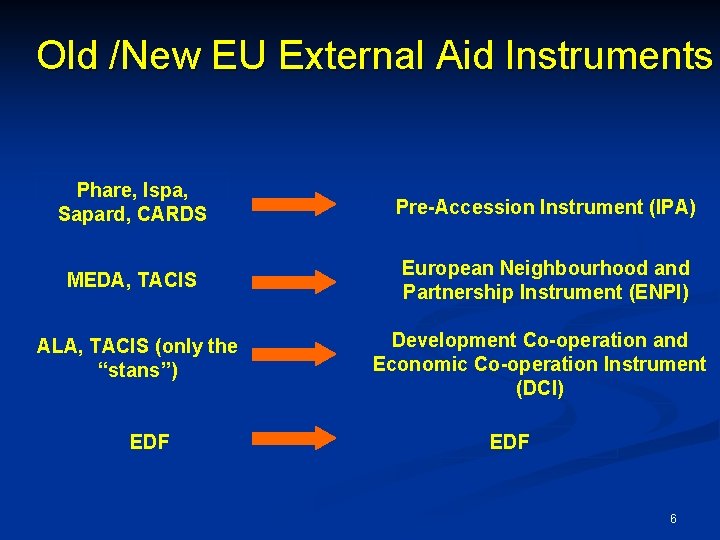 Old /New EU External Aid Instruments

Phare, Ispa, Sapard, CARDS

Pre-Accession Instrument (IPA)

MEDA, TACIS

European Neighbourhood and Partnership Instrument (ENPI)

ALA, TACIS (only the “stans”)

Development Co-operation and Economic Co-operation Instrument (DCI)

EDF

EDF

6